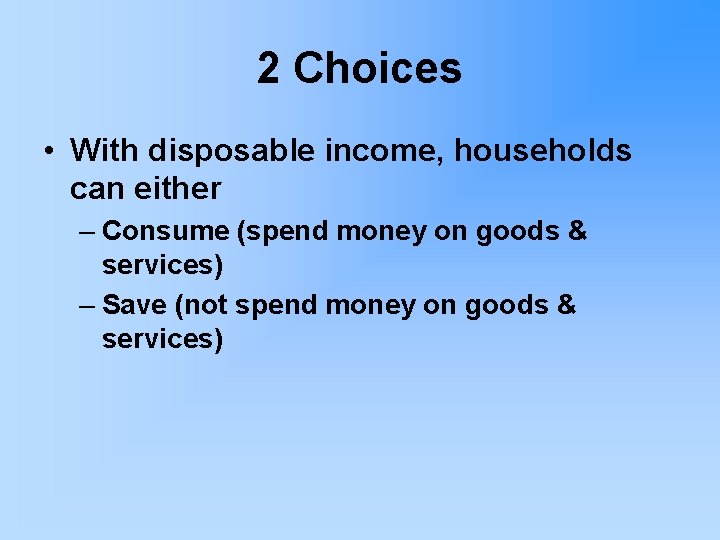 2 Choices

• With disposable income, households can either

– Consume (spend money on goods & services)

– Save (not spend money on goods & services)